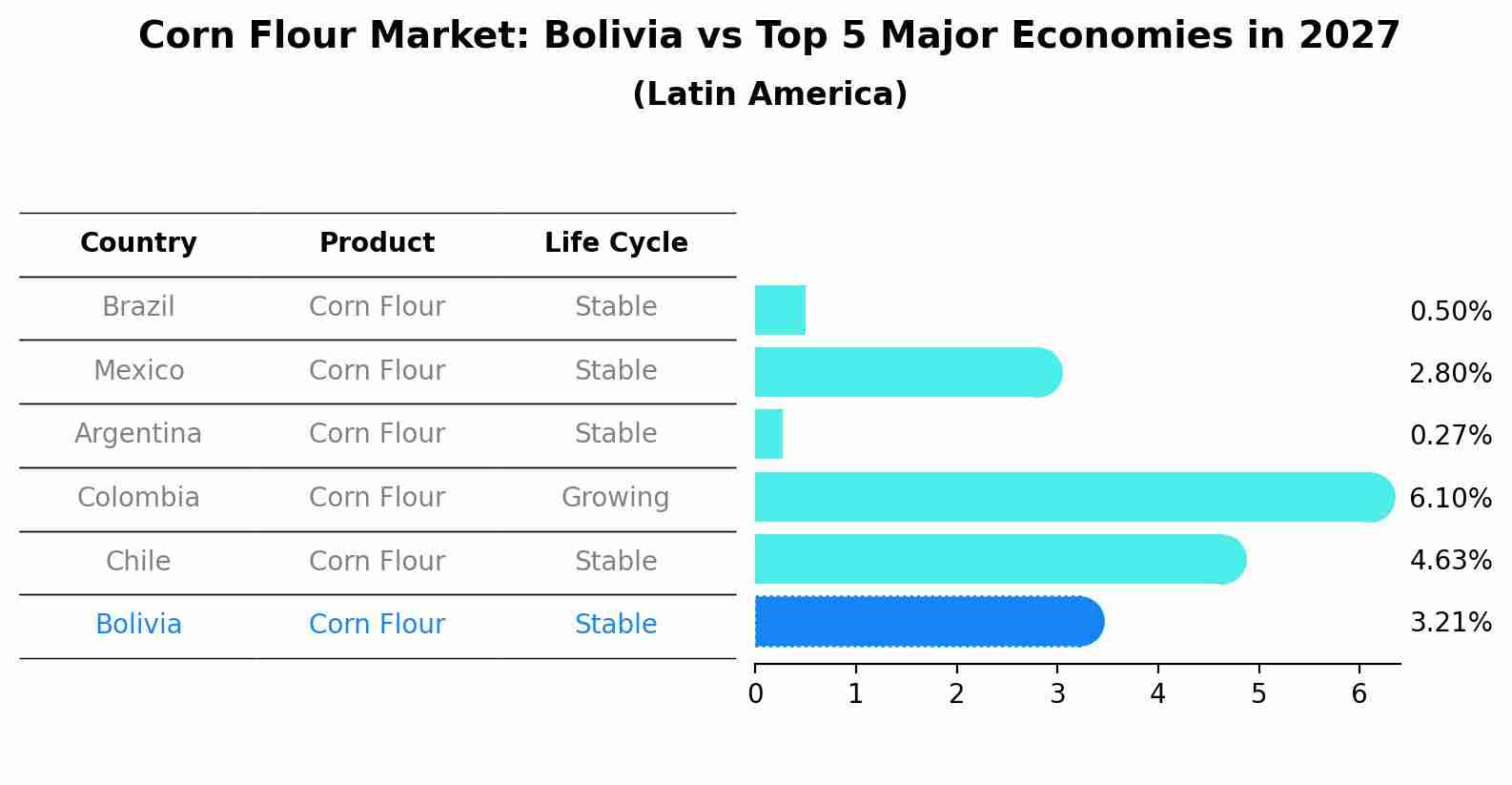 Corn Flour Market: Bolivia vs Top 5 Major Economies in 2027
(Latin America)

| Country | Product | Life Cycle |
|---|---|---|
| Brazil | Corn Flour | Stable |
| Mexico | Corn Flour | Stable |
| Argentina | Corn Flour | Stable |
| Colombia | Corn Flour | Growing |
| Chile | Corn Flour | Stable |
| Bolivia | Corn Flour | Stable |

0.50%
2.80%
0.27%
6.10%
4.63%
3.21%

0 1 2 3 4 5 6